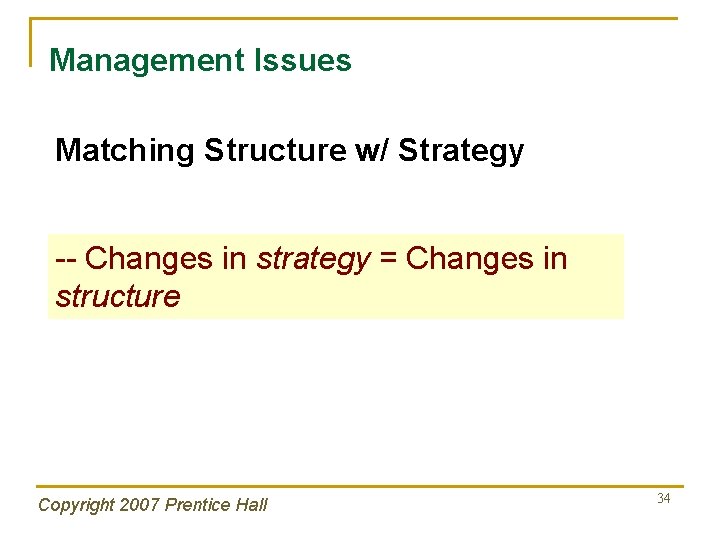 Management Issues

Matching Structure w/ Strategy

-- Changes in strategy = Changes in structure

Copyright 2007 Prentice Hall

34